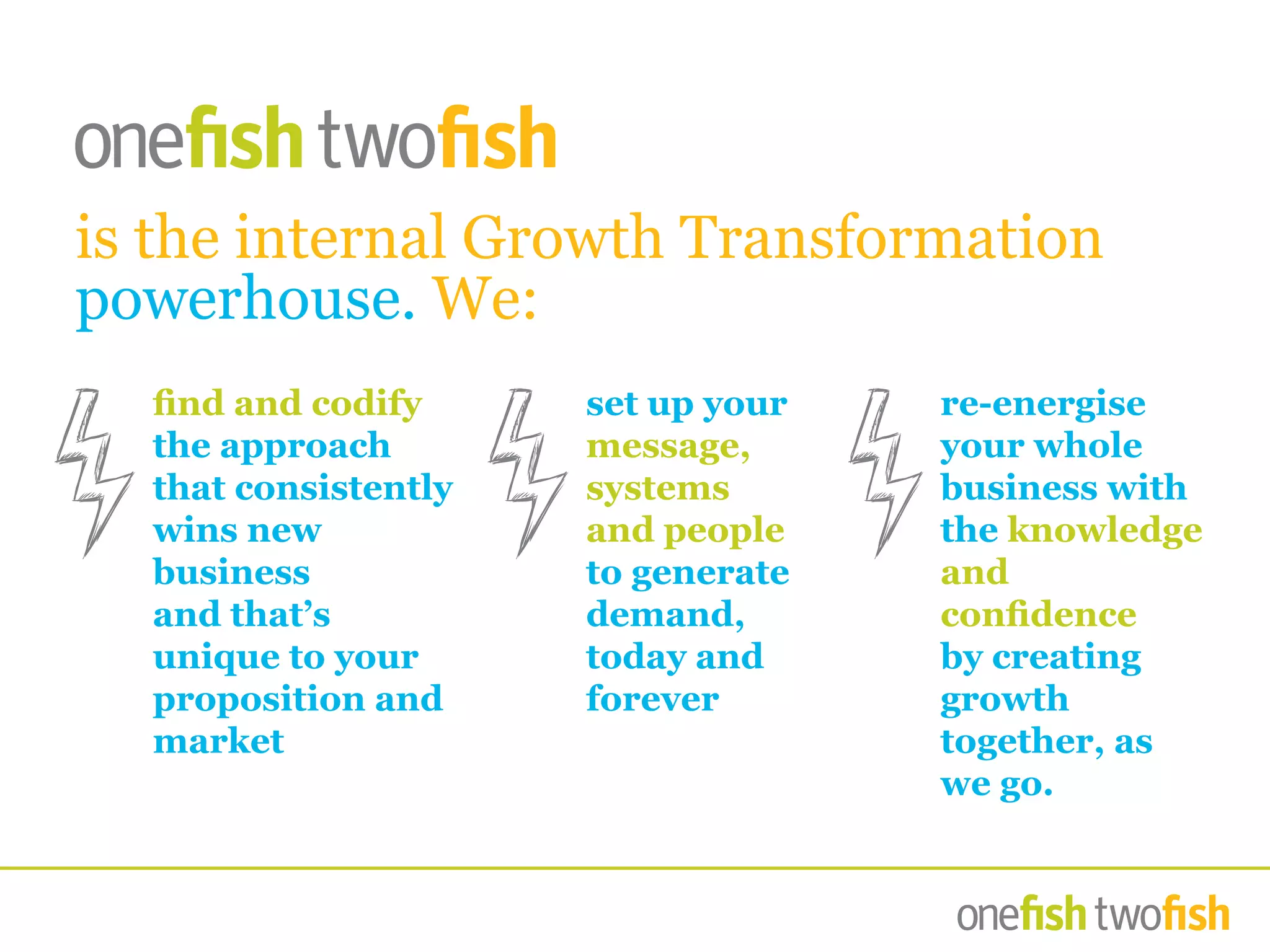 onefish twofish

is the internal Growth Transformation powerhouse. We:

find and codify the approach that consistently wins new business and that's unique to your proposition and market

set up your message, systems and people to generate demand, today and forever

re-energise your whole business with the knowledge and confidence by creating growth together, as we go.

onefish twofish